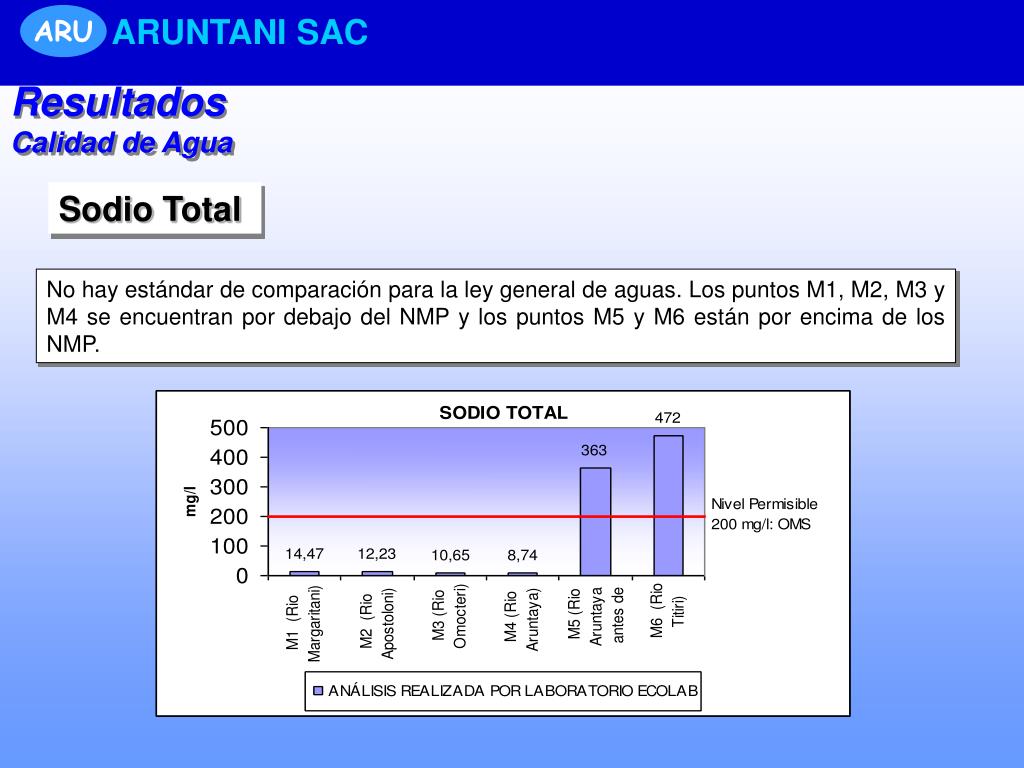 ARU ARUNTANI SAC

Resultados
Calidad de Agua

Sodio Total

No hay estándar de comparación para la ley general de aguas. Los puntos M1, M2, M3 y M4 se encuentran por debajo del NMP y los puntos M5 y M6 están por encima de los NMP.

SODIO TOTAL

mg/l

500
400
300
200
100
0

14,47
12,23
10,65
8,74
363
472

Nivel Permisible 200 mg/l: OMS

M1 (Rio Margaritani)
M2 (Rio Apostoloni)
M3 (Rio Omocteri)
M4 (Rio Aruntaya)
M5 (Rio Aruntaya antes de
M6 (Rio Titiri)

ANÁLISIS REALIZADA POR LABORATORIO ECOLAB